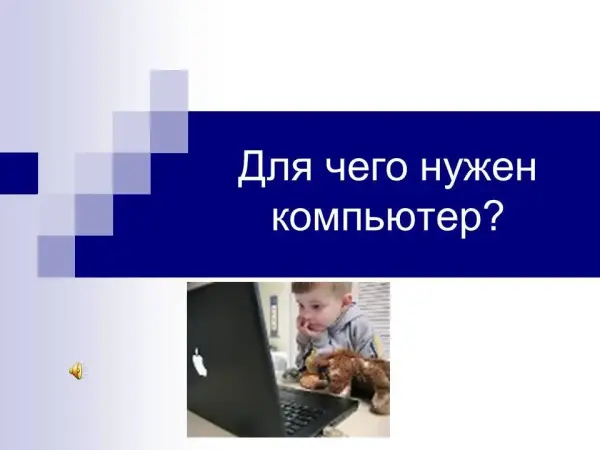 Для чего нужен компьютер?